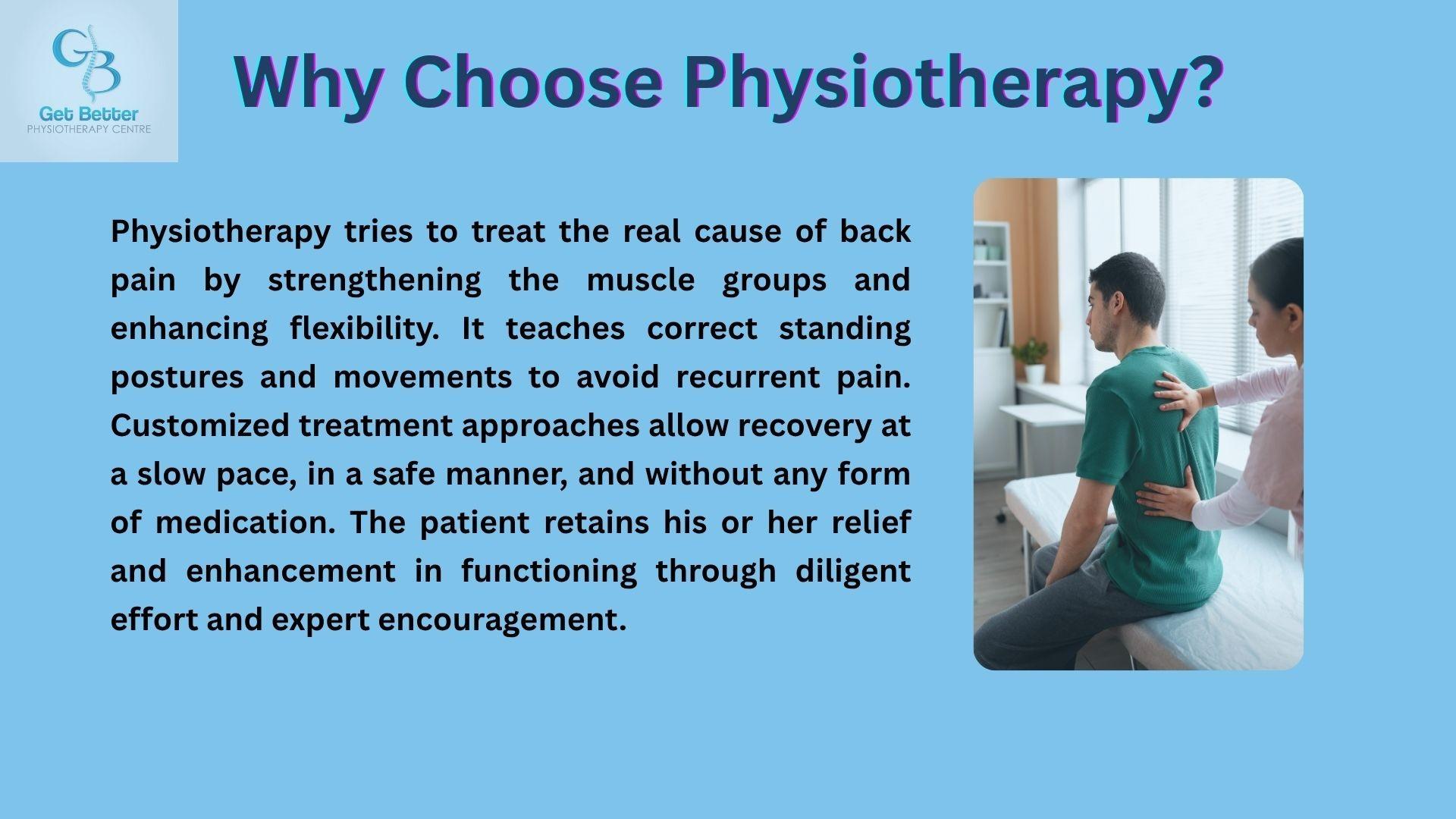 GB
Get Better
PHYSIOTHERAPY CENTRE

Why Choose Physiotherapy?

Physiotherapy tries to treat the real cause of back pain by strengthening the muscle groups and enhancing flexibility. It teaches correct standing postures and movements to avoid recurrent pain. Customized treatment approaches allow recovery at a slow pace, in a safe manner, and without any form of medication. The patient retains his or her relief and enhancement in functioning through diligent effort and expert encouragement.